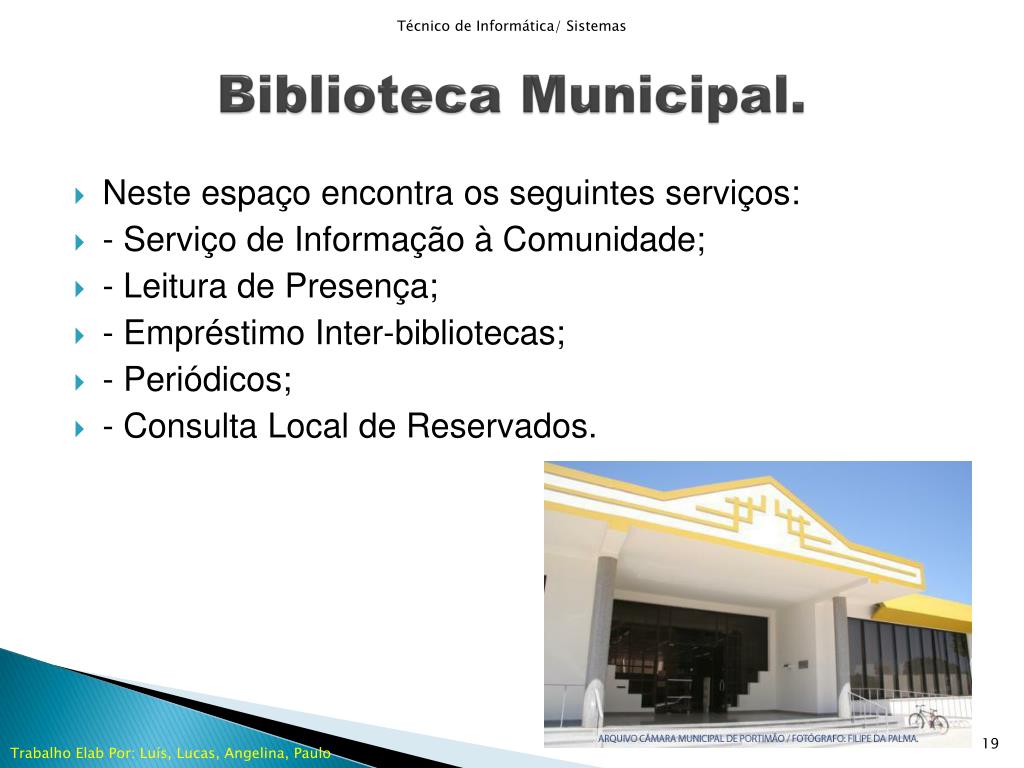 Técnico de Informática/ Sistemas

Biblioteca Municipal.

Neste espaço encontra os seguintes serviços:
- Serviço de Informação à Comunidade;
- Leitura de Presença;
- Empréstimo Inter-bibliotecas;
- Periódicos;
- Consulta Local de Reservados.

ARQUIVO CÂMARA MUNICIPAL DE PORTIMÃO / FOTÓGRAFO: FILIPE DA PALMA.

Trabalho Elab Por: Luís, Lucas, Angelina, Paulo

19